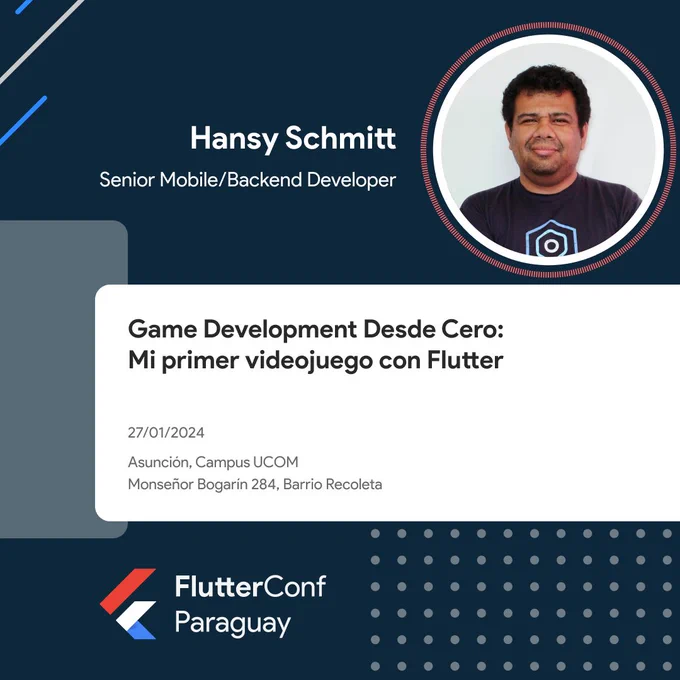 Hansy Schmitt

Senior Mobile/Backend Developer

Game Development Desde Cero: Mi primer videojuego con Flutter

27/01/2024

Asunción, Campus UCOM
Monseñor Bogarín 284, Barrio Recoleta

FlutterConf
Paraguay